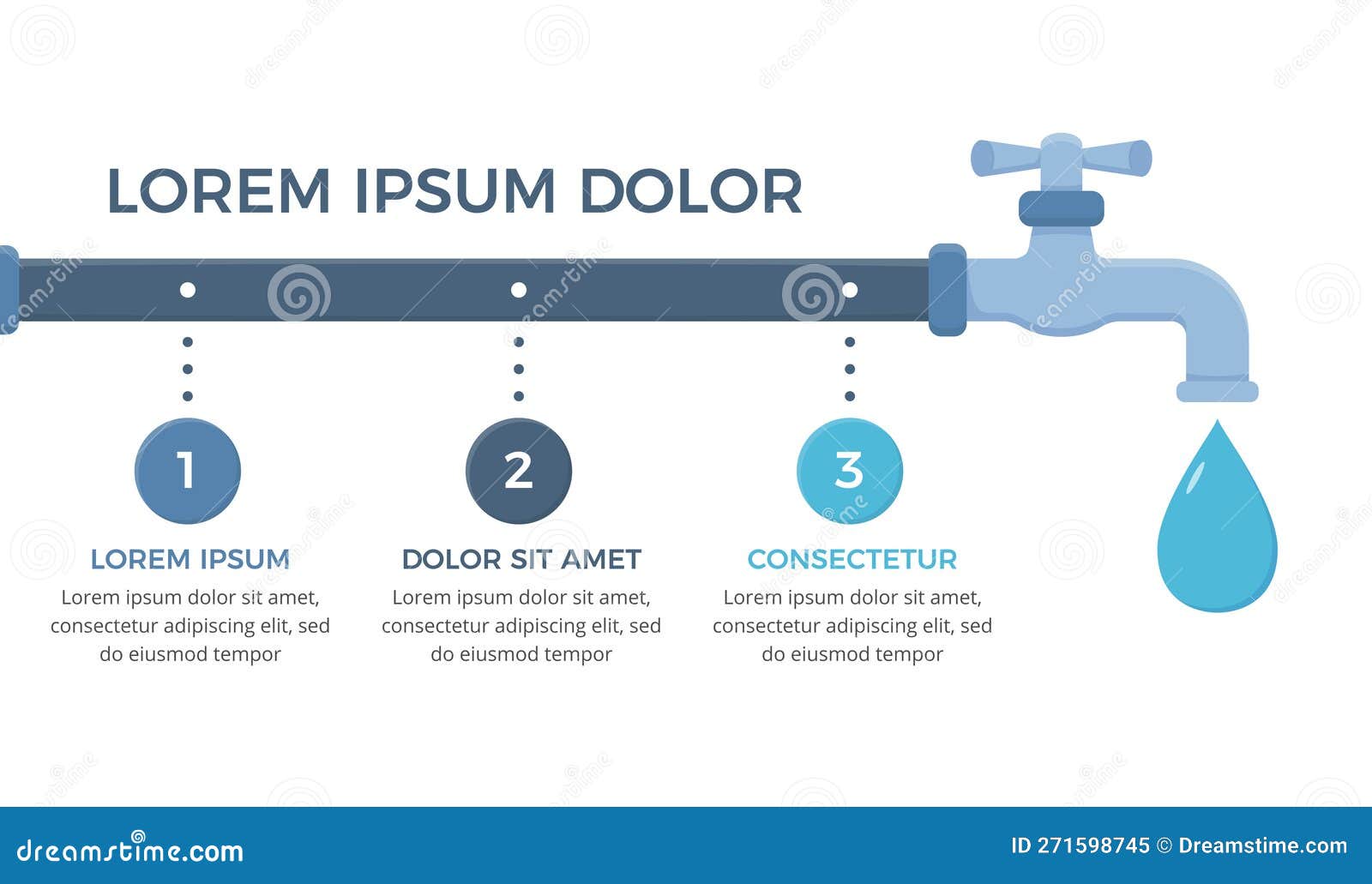 LOREM IPSUM DOLOR

1

LOREM IPSUM

Lorem ipsum dolor sit amet, consectetur adipiscing elit, sed do eiusmod tempor

2

DOLOR SIT AMET

Lorem ipsum dolor sit amet, consectetur adipiscing elit, sed do eiusmod tempor

3

CONSECTETUR

Lorem ipsum dolor sit amet, consectetur adipiscing elit, sed do eiusmod tempor

dreamstime.com

ID 271598745 © Dreamstime.com